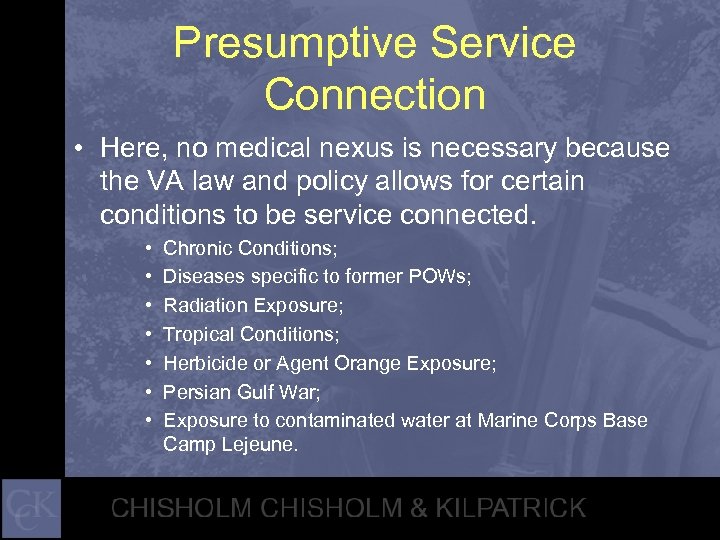 Presumptive Service Connection

• Here, no medical nexus is necessary because the VA law and policy allows for certain conditions to be service connected.

• Chronic Conditions;
• Diseases specific to former POWs;
• Radiation Exposure;
• Tropical Conditions;
• Herbicide or Agent Orange Exposure;
• Persian Gulf War;
• Exposure to contaminated water at Marine Corps Base Camp Lejeune.

CCK

CHISHOLM CHISHOLM & KILPATRICK